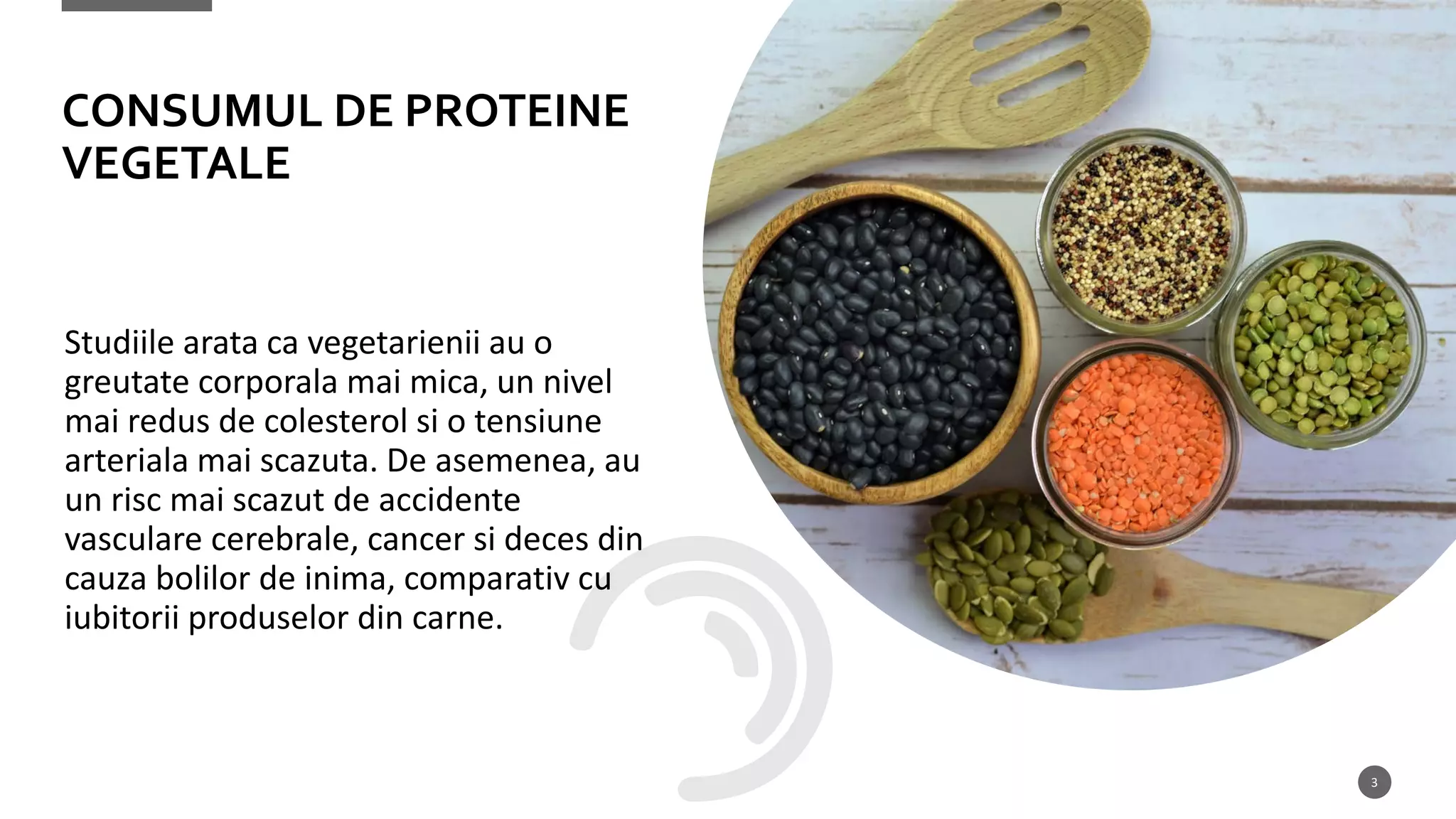 CONSUMUL DE PROTEINE VEGETALE

Studiile arata ca vegetarienii au o greutate corporala mai mica, un nivel mai redus de colesterol si o tensiune arteriala mai scazuta. De asemenea, au un risc mai scazut de accidente vasculare cerebrale, cancer si deces din cauza bolilor de inima, comparativ cu iubitorii produselor din carne.

3